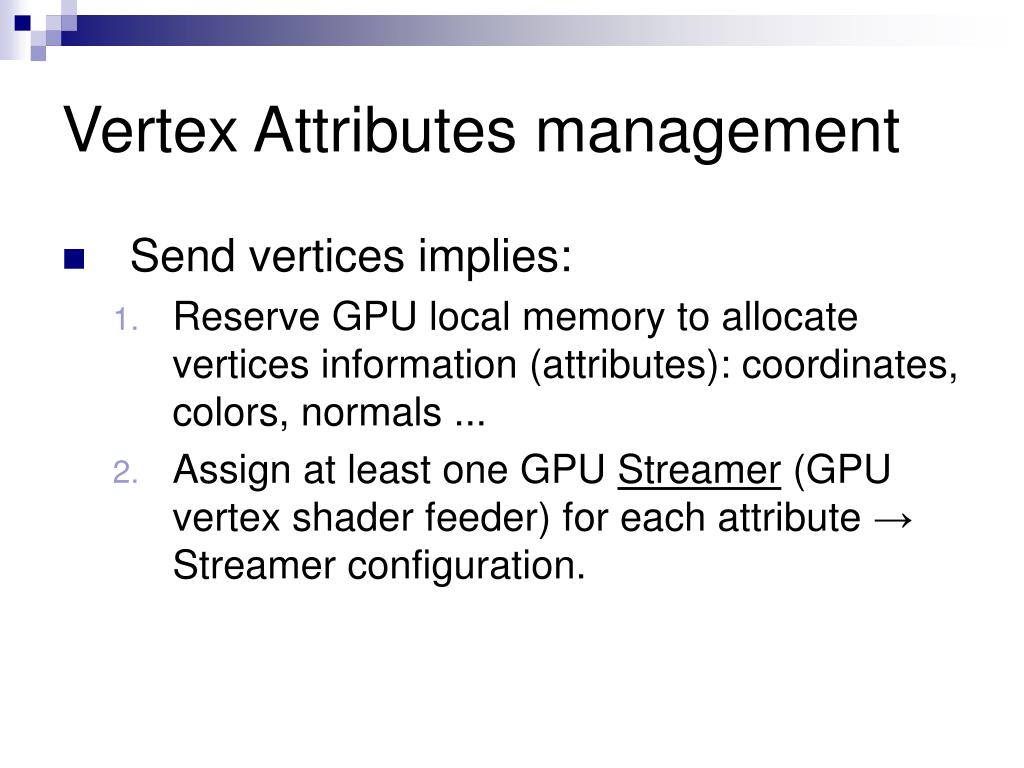 Vertex Attributes management

Send vertices implies:

1. Reserve GPU local memory to allocate vertices information (attributes): coordinates, colors, normals ...
2. Assign at least one GPU Streamer (GPU vertex shader feeder) for each attribute → Streamer configuration.